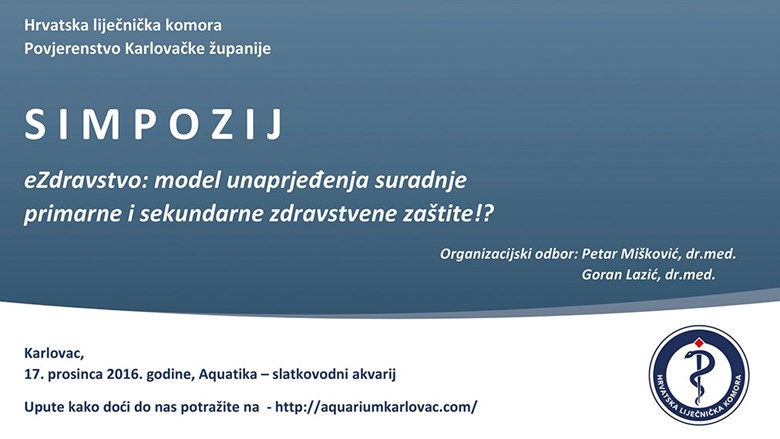 Hrvatska liječnička komora
Povjerenstvo Karlovačke županije

SIMPOZIJ

eZdravstvo: model unaprjeđenja suradnje primarne i sekundarne zdravstvene zaštite!?

Organizacijski odbor: Petar Mišković, dr.med.
Goran Lazić, dr.med.

Karlovac,
17. prosinca 2016. godine, Aquatika – slatkovodni akvarij

Upute kako doći do nas potražite na - http://aquariumkarlovac.com/

HRVATSKA LIJEČNIČKA KOMORA